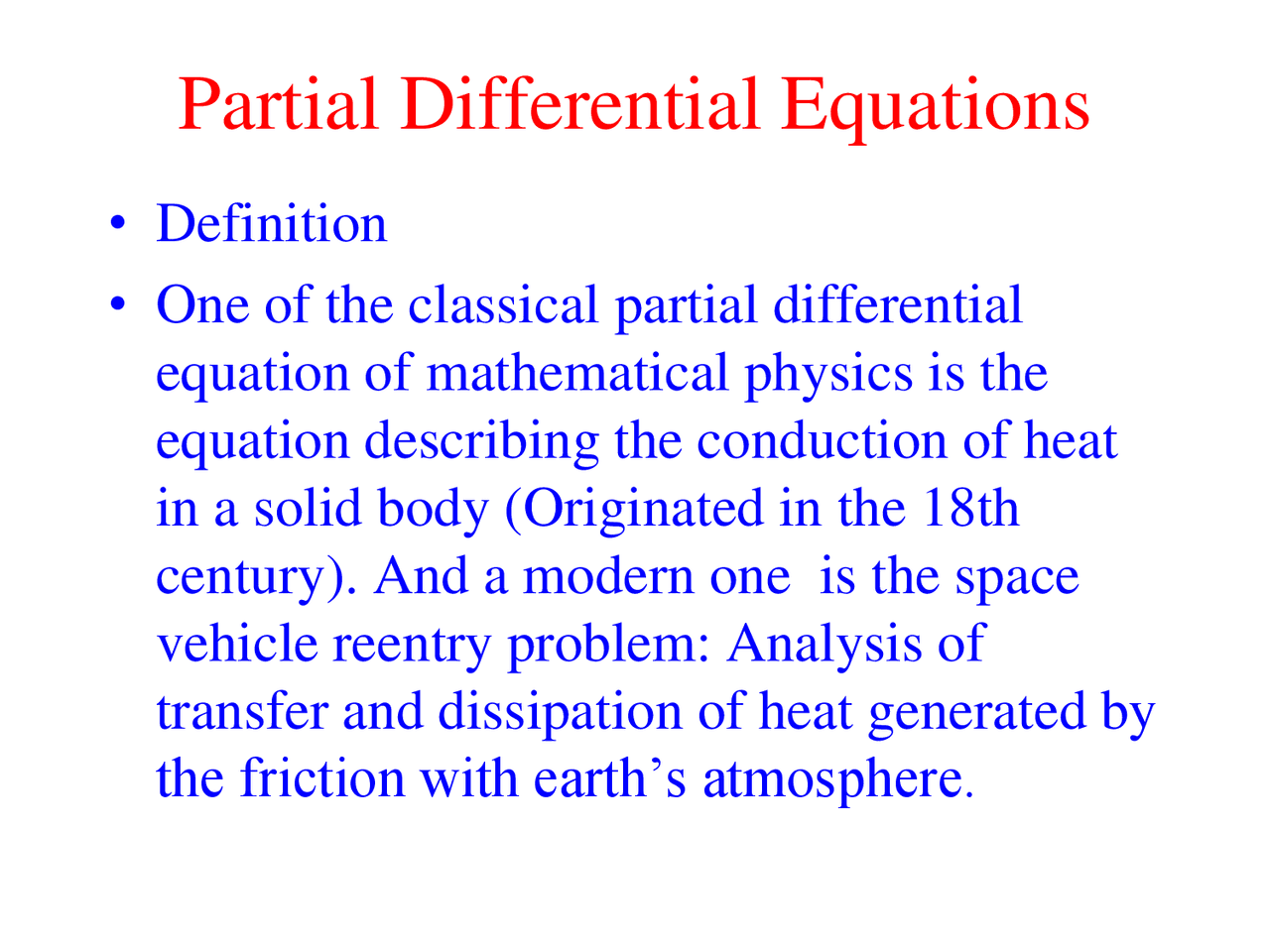 Partial Differential Equations

• Definition

• One of the classical partial differential equation of mathematical physics is the equation describing the conduction of heat in a solid body (Originated in the 18th century). And a modern one  is the space vehicle reentry problem: Analysis of transfer and dissipation of heat generated by the friction with earth’s atmosphere.